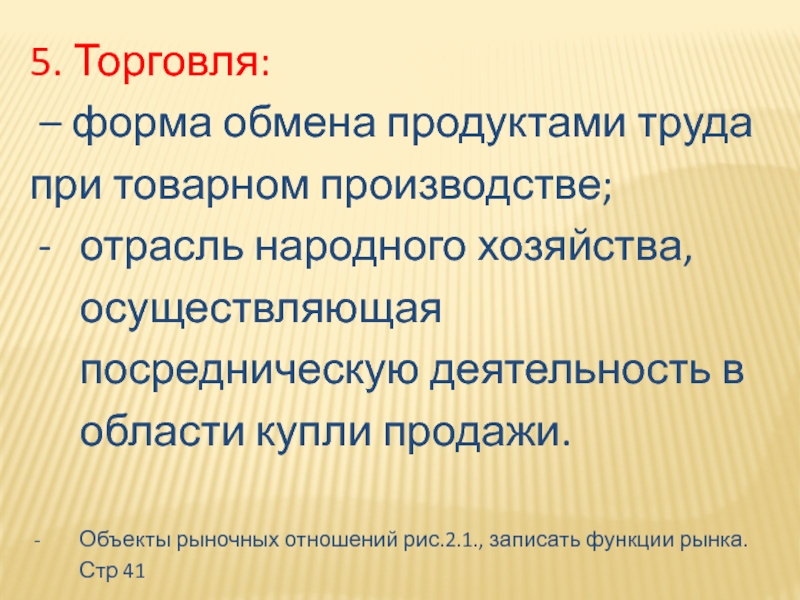 5. Торговля:
– форма обмена продуктами труда при товарном производстве;
- отрасль народного хозяйства, осуществляющая посредническую деятельность в области купли продажи.

- Объекты рыночных отношений рис.2.1., записать функции рынка. Стр 41